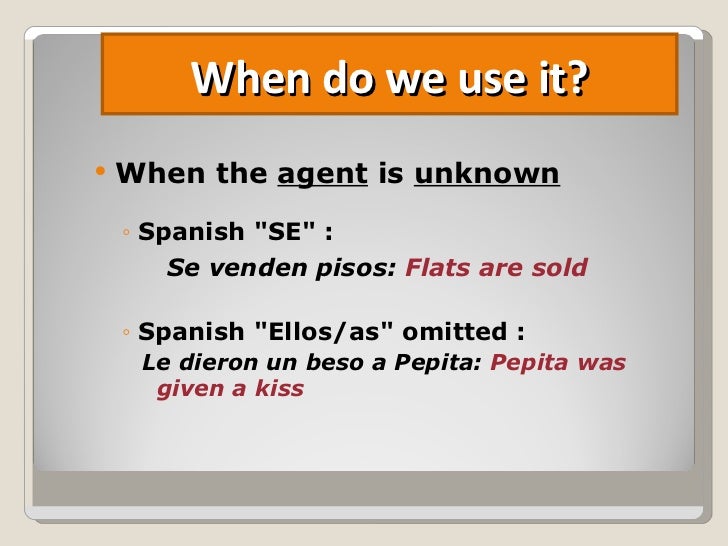 When do we use it?

• When the agent is unknown

◦ Spanish "SE" :

Se venden pisos: Flats are sold

◦ Spanish "Ellos/as" omitted :

Le dieron un beso a Pepita: Pepita was given a kiss